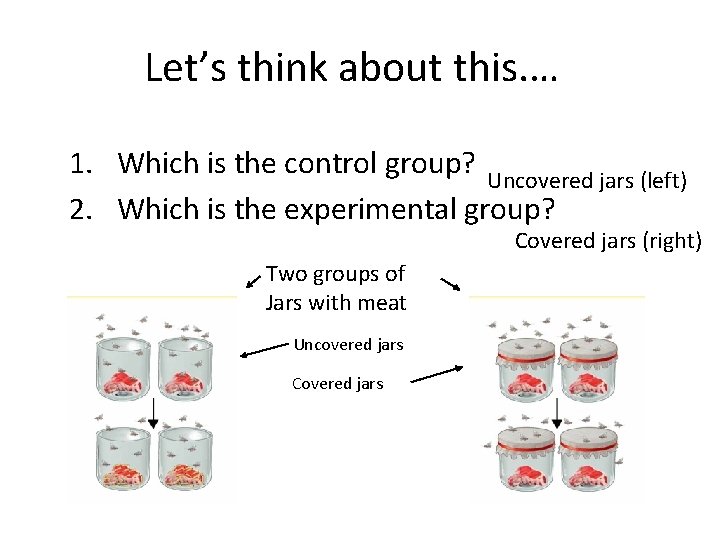 Let's think about this….

1. Which is the control group? Uncovered jars (left)
2. Which is the experimental group?
Covered jars (right)

Two groups of Jars with meat

Uncovered jars

Covered jars